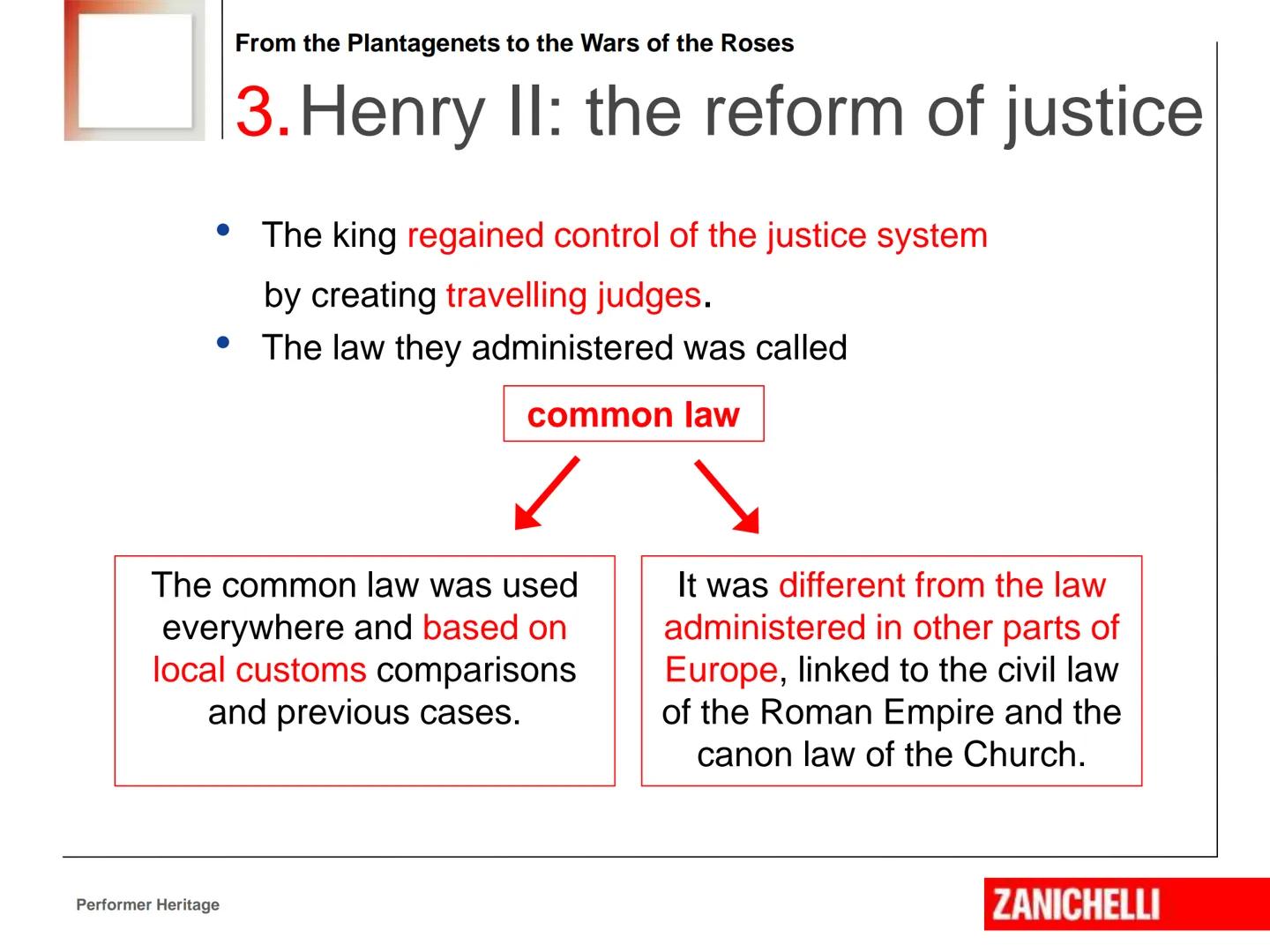 From the Plantagenets to the Wars of the Roses

3. Henry II: the reform of justice

• The king regained control of the justice system by creating travelling judges.
• The law they administered was called

common law

The common law was used everywhere and based on local customs comparisons and previous cases.

It was different from the law administered in other parts of Europe, linked to the civil law of the Roman Empire and the canon law of the Church.

Performer Heritage

ZANICHELLI